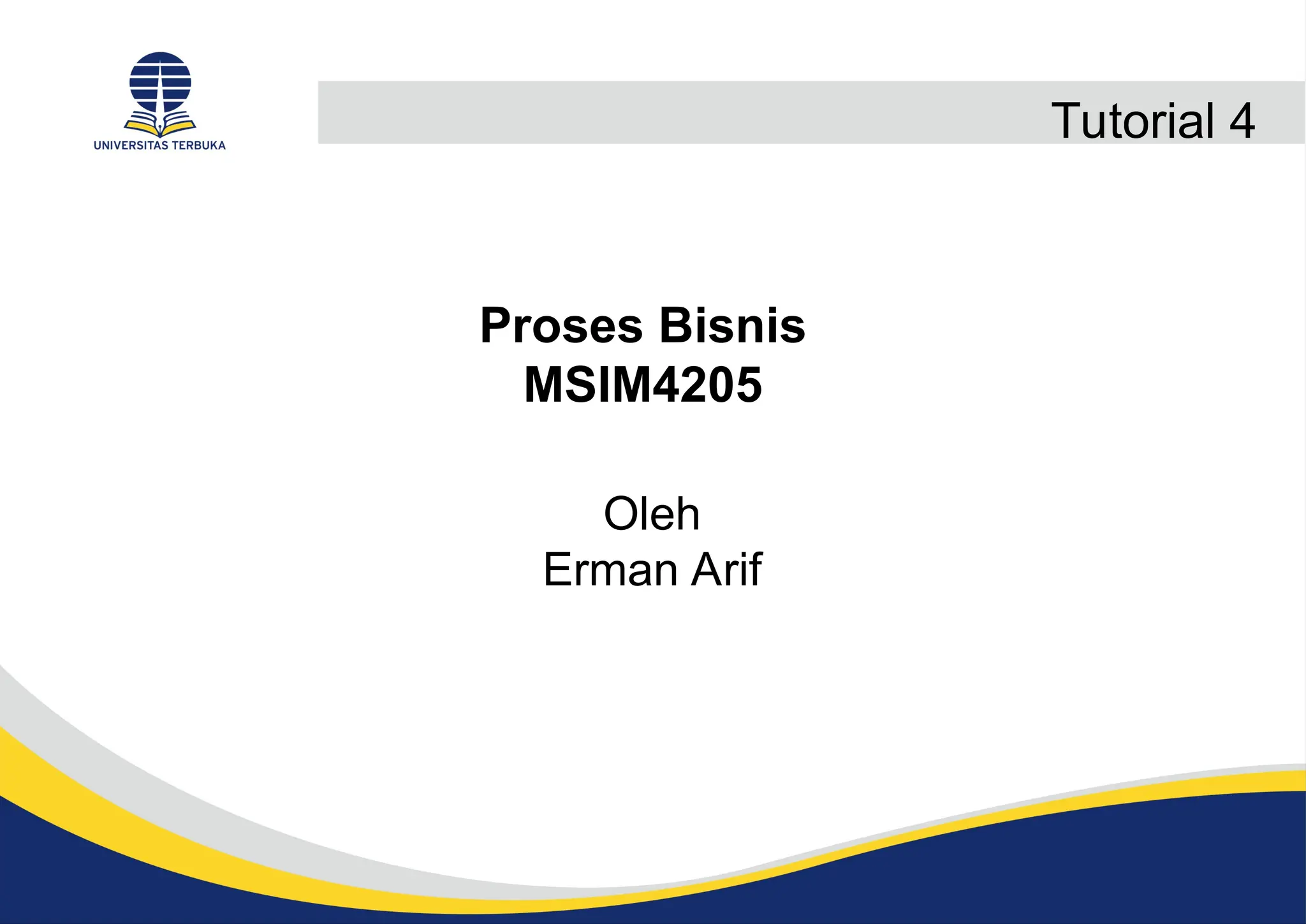 UNIVERSITAS TERBUKA

Tutorial 4

Proses Bisnis
MSIM4205

Oleh
Erman Arif